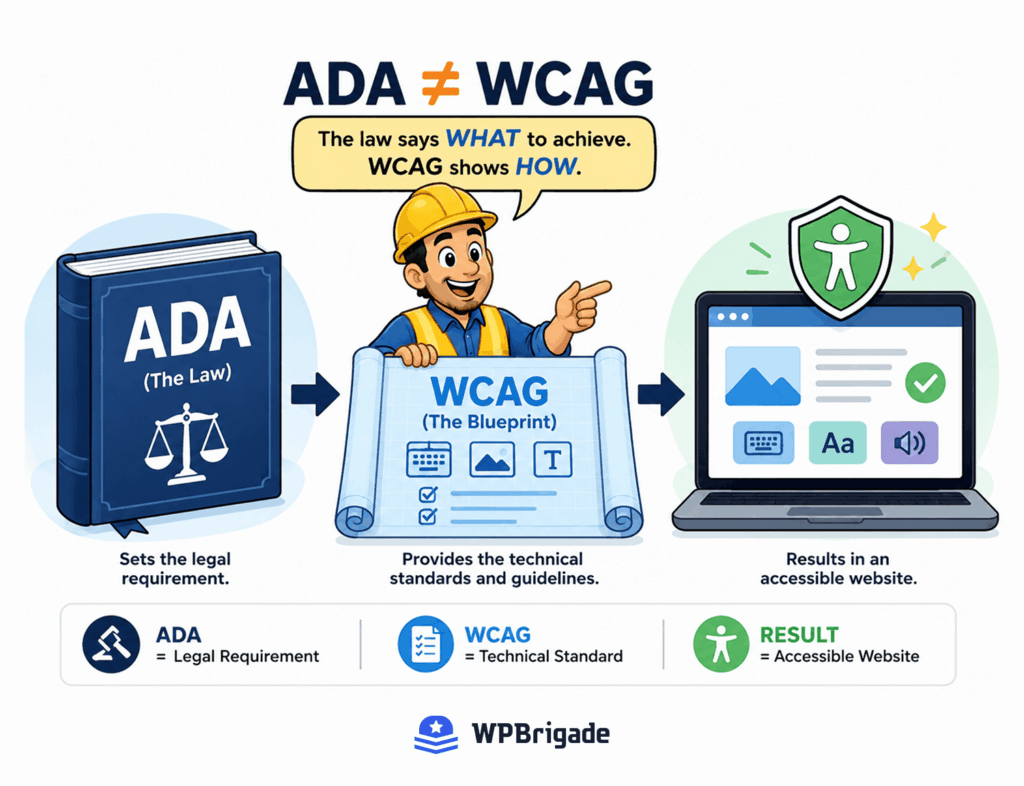 ADA $\neq$ WCAG

The law says WHAT to achieve. WCAG shows HOW.

ADA
(The Law)

WCAG
(The Blueprint)

T

Aa

Sets the legal requirement.

Provides the technical standards and guidelines.

Results in an accessible website.

ADA
= Legal Requirement

WCAG
= Technical Standard

RESULT
= Accessible Website

WPBrigade